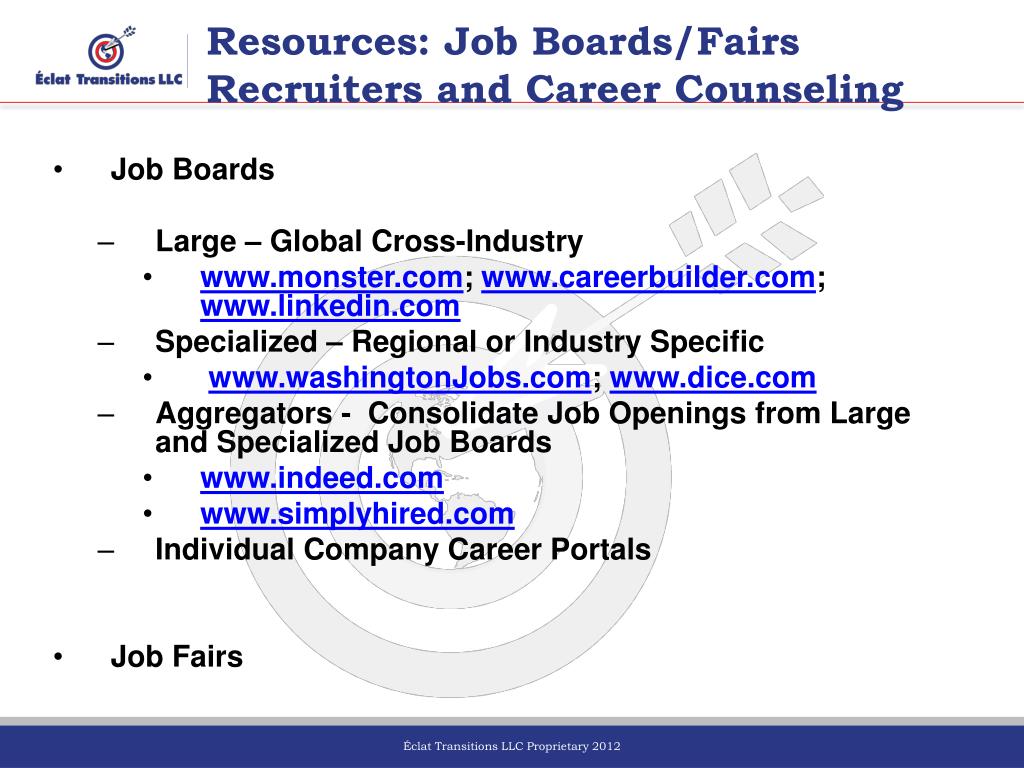 Éclat Transitions LLC

Resources: Job Boards/Fairs Recruiters and Career Counseling

• Job Boards

– Large – Global Cross-Industry
• www.monster.com; www.careerbuilder.com; www.linkedin.com
– Specialized – Regional or Industry Specific
• www.washingtonJobs.com; www.dice.com
– Aggregators - Consolidate Job Openings from Large and Specialized Job Boards
• www.indeed.com
• www.simplyhired.com
– Individual Company Career Portals

• Job Fairs

Éclat Transitions LLC Proprietary 2012